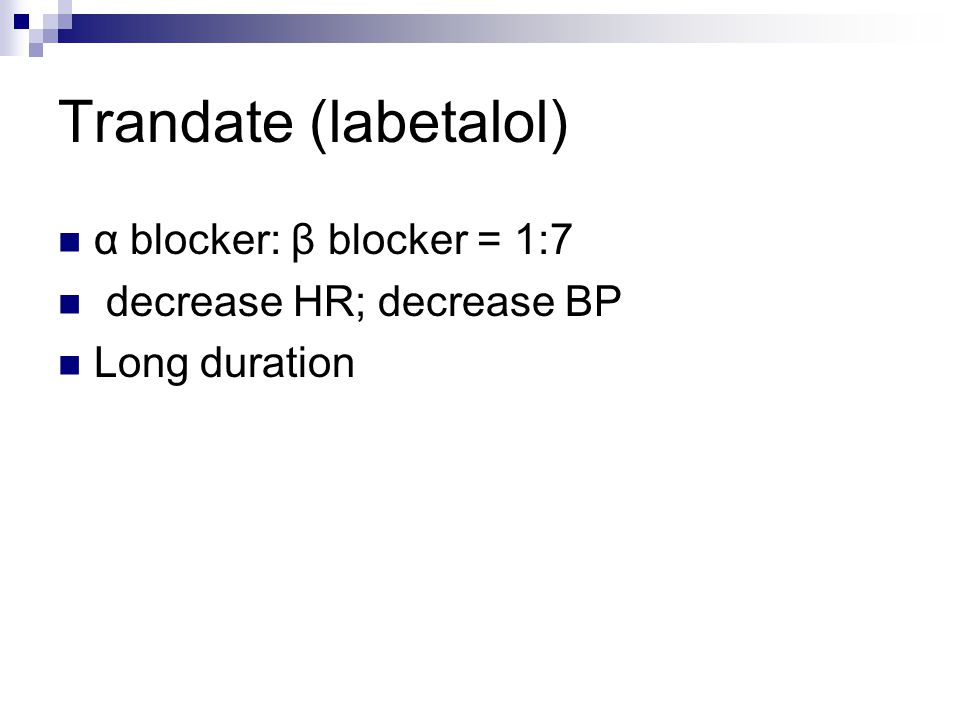 Trandate (labetalol)

α blocker: β blocker = 1:7

decrease HR; decrease BP

Long duration